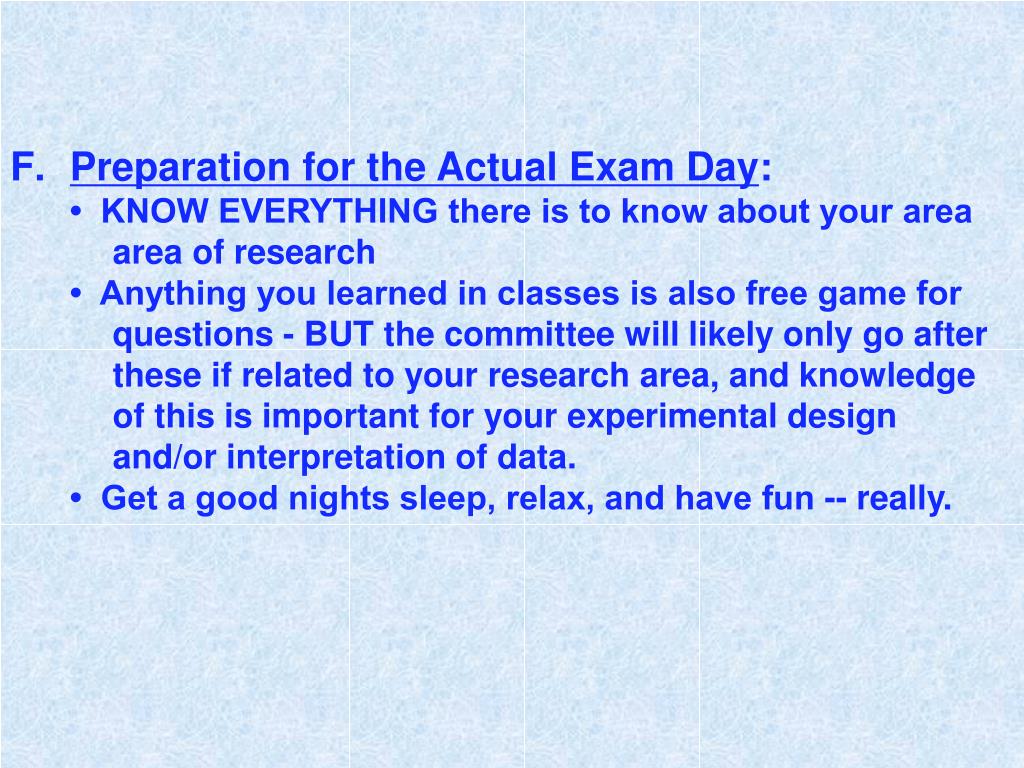 F. Preparation for the Actual Exam Day:

• KNOW EVERYTHING there is to know about your area area of research
• Anything you learned in classes is also free game for questions - BUT the committee will likely only go after these if related to your research area, and knowledge of this is important for your experimental design and/or interpretation of data.
• Get a good nights sleep, relax, and have fun -- really.